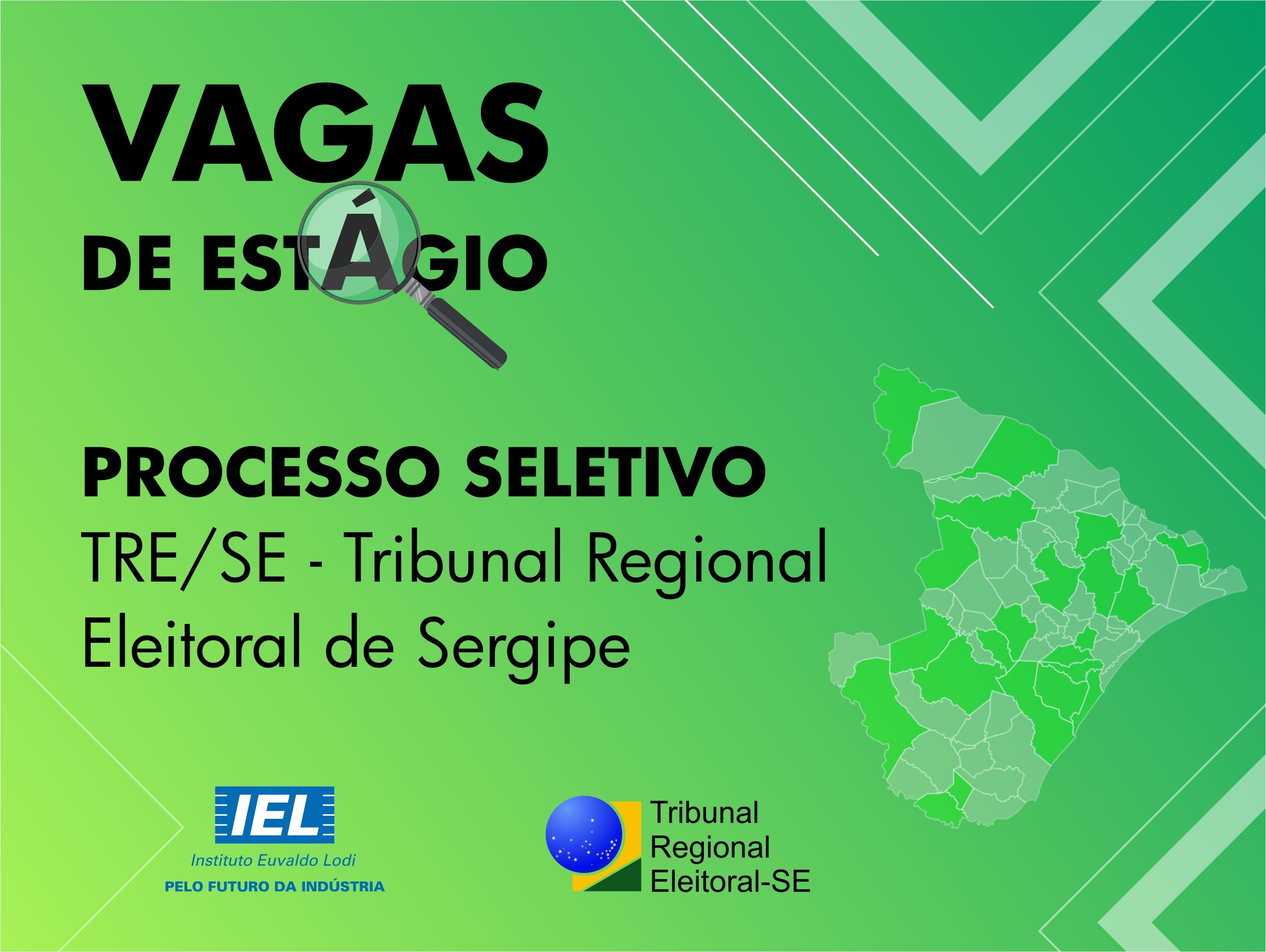 VAGAS
DE ESTÁGIO

PROCESSO SELETIVO
TRE/SE - Tribunal Regional Eleitoral de Sergipe

IEL
Instituto Euvaldo Lodi
PELO FUTURO DA INDÚSTRIA

Tribunal
Regional
Eleitoral-SE